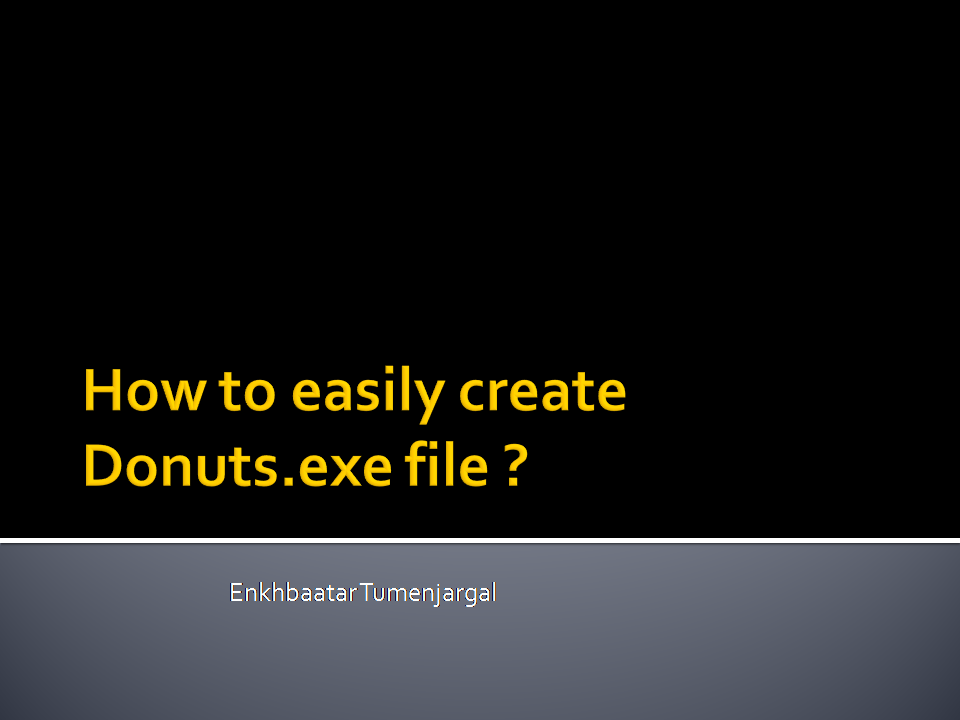 How to easily create Donuts.exe file ?

Enkhbaatar Tumenjargal